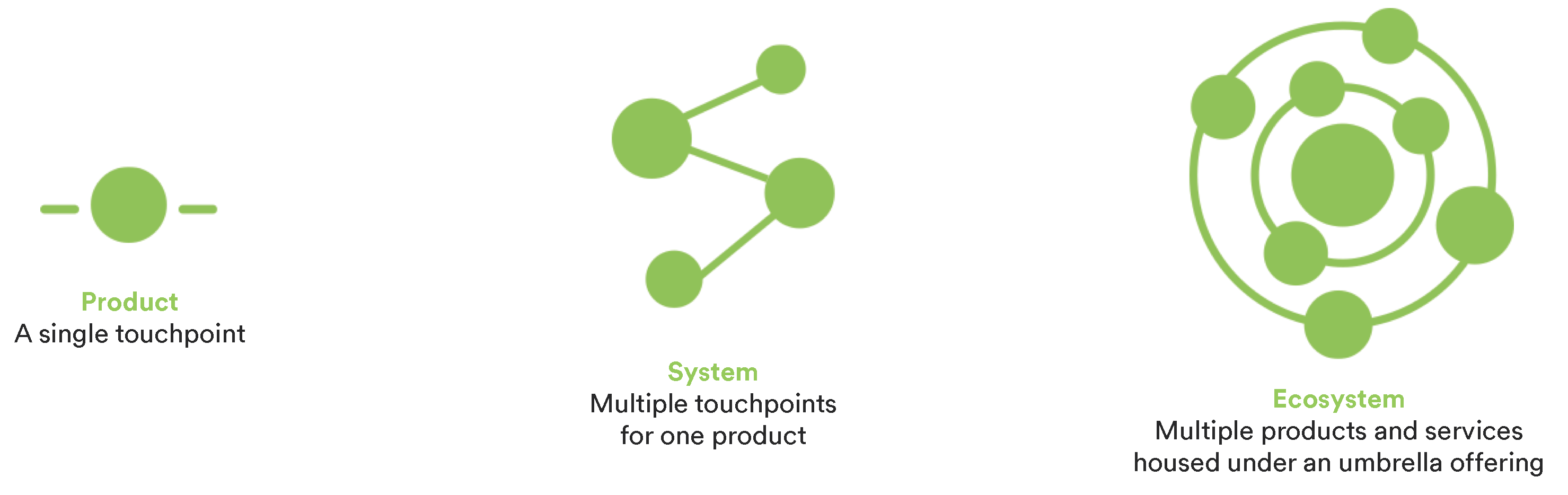 Product
A single touchpoint

System
Multiple touchpoints for one product

Ecosystem
Multiple products and services housed under an umbrella offering